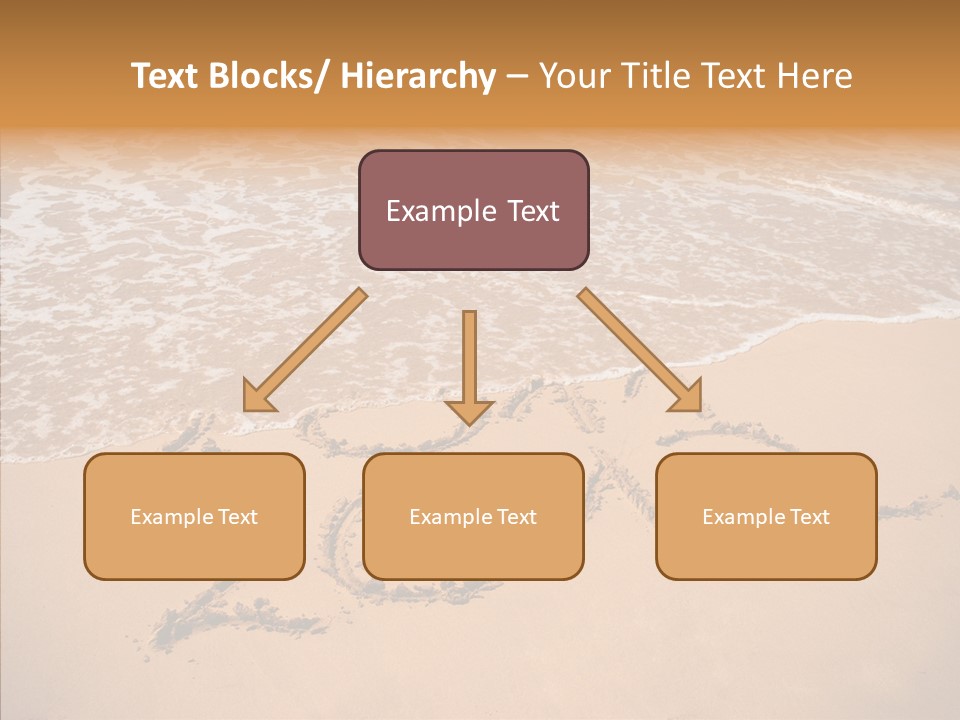 Text Blocks/ Hierarchy – Your Title Text Here

Example Text

Example Text

Example Text

Example Text